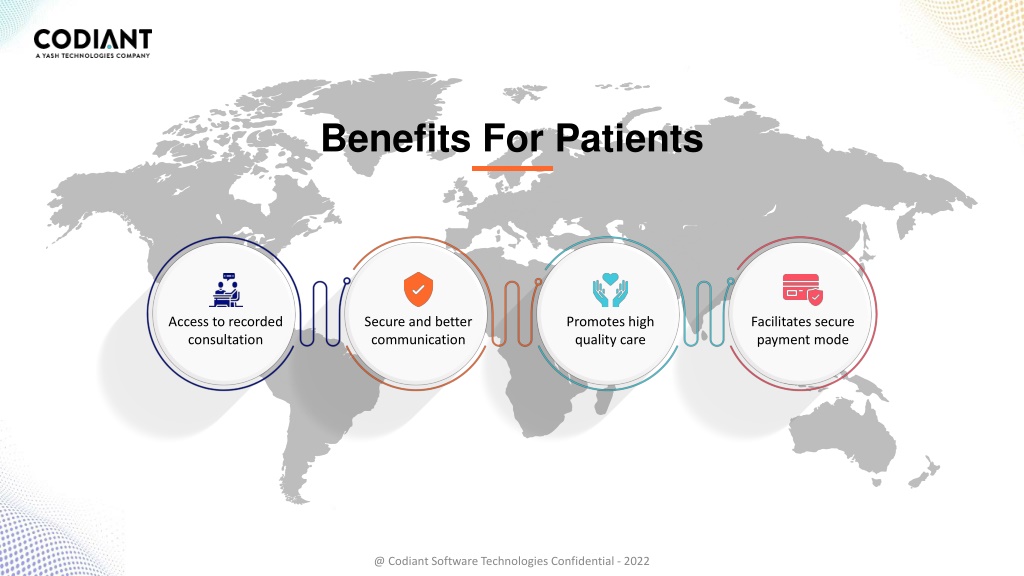 CODIANT
A YASH TECHNOLOGIES COMPANY

Benefits For Patients

Access to recorded consultation

Secure and better communication

Promotes high quality care

Facilitates secure payment mode

@ Codiant Software Technologies Confidential - 2022